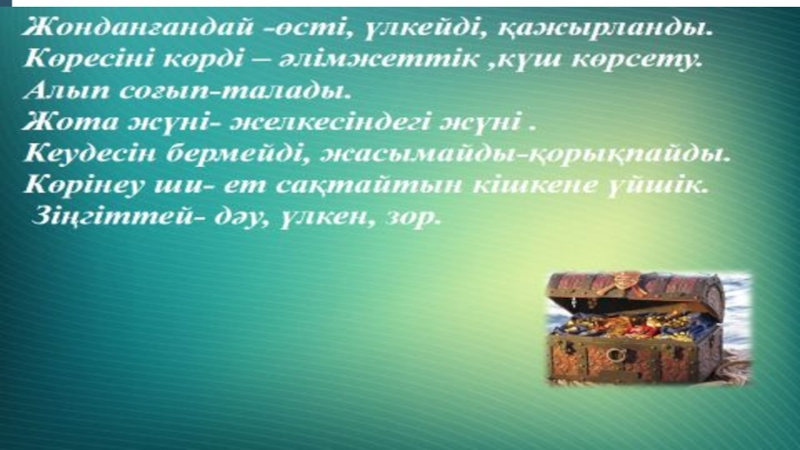 Жонданғандай -өсті, үлкейді, қажырланды.
Көресіні көрді – әлімжеттік ,күш көрсету.
Алып соғып-талады.
Жота жүні- желкесіндегі жүні .
Кеудесін бермейді, жасымайды-қорықпайды.
Көрінеу ши- ет сақтайтын кішкене үйшік.
Зіңгіттей- дәу, үлкен, зор.